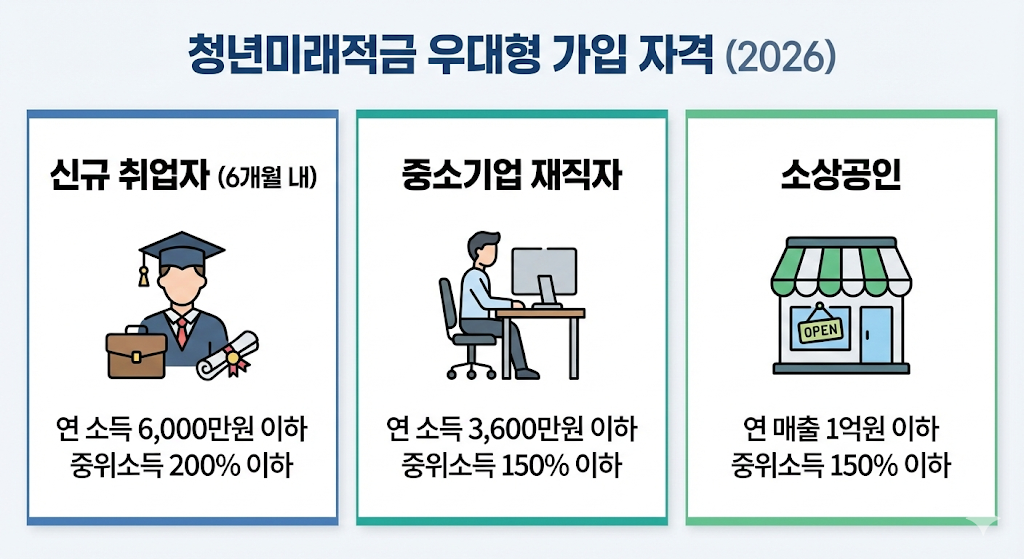 청년미래적금 우대형 가입 자격 (2026)

신규 취업자 (6개월 내)

연 소득 6,000만원 이하
중위소득 200% 이하

중소기업 재직자

연 소득 3,600만원 이하
중위소득 150% 이하

소상공인

OPEN

연 매출 1억원 이하
중위소득 150% 이하